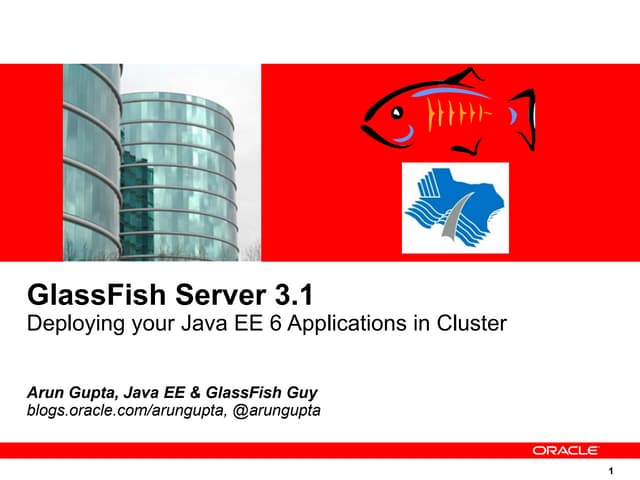 GlassFish Server 3.1
Deploying your Java EE 6 Applications in Cluster

Arun Gupta, Java EE & GlassFish Guy
blogs.oracle.com/arungupta, @arungupta

ORACLE

1